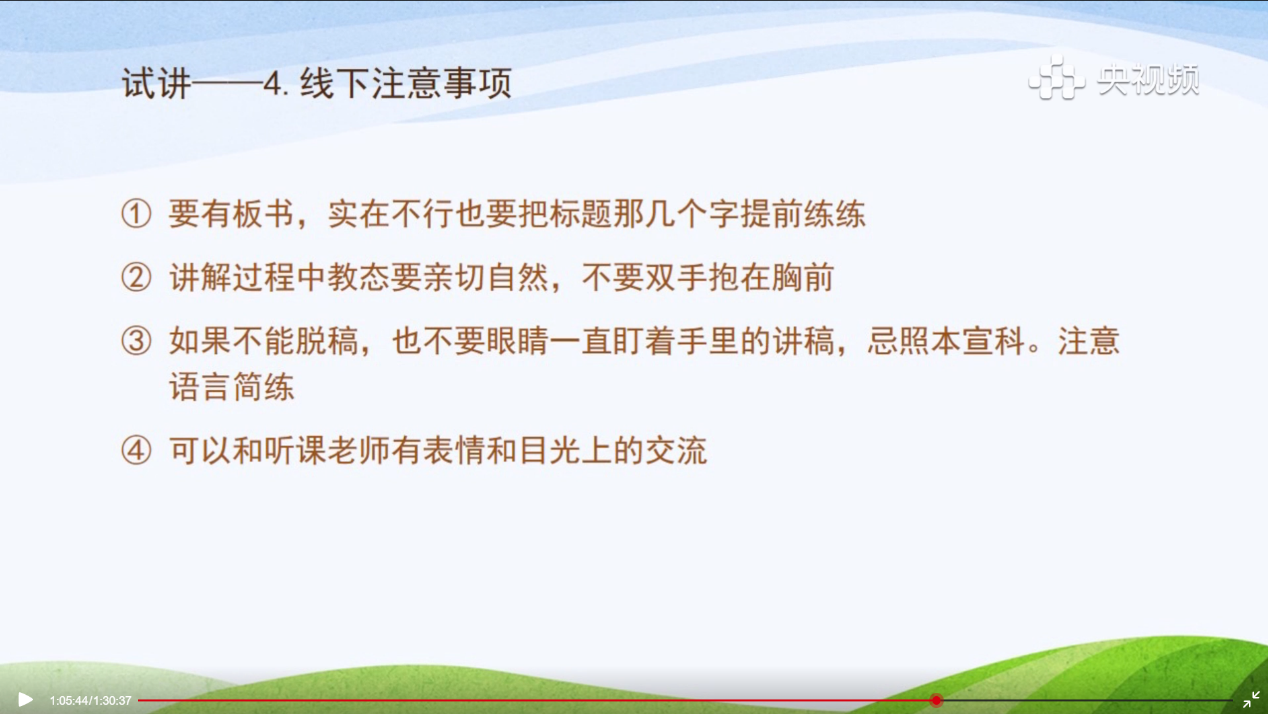 试讲——4. 线下注意事项

央视频

① 要有板书，实在不行也要把标题那几个字提前练练

② 讲解过程中教态要亲切自然，不要双手抱在胸前

③ 如果不能脱稿，也不要眼睛一直盯着手里的讲稿，忌照本宣科。注意语言简练

④ 可以和听课老师有表情和目光上的交流

1:05:44/1:30:37